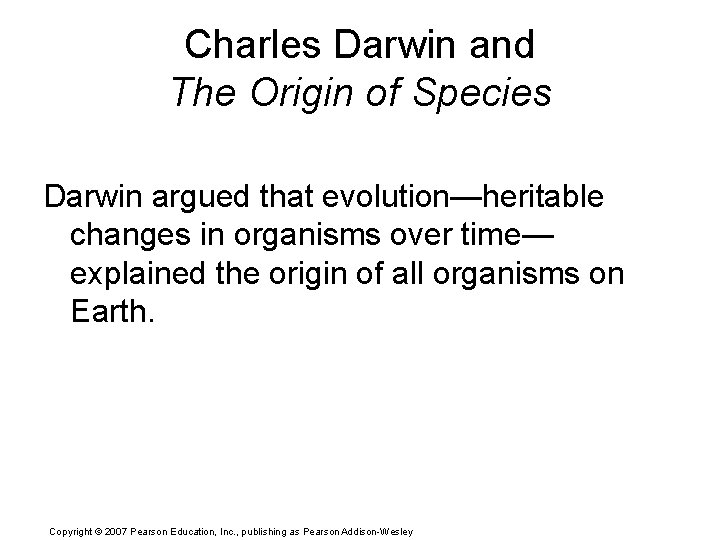 Charles Darwin and
The Origin of Species

Darwin argued that evolution—heritable changes in organisms over time—explained the origin of all organisms on Earth.

Copyright © 2007 Pearson Education, Inc., publishing as Pearson Addison-Wesley